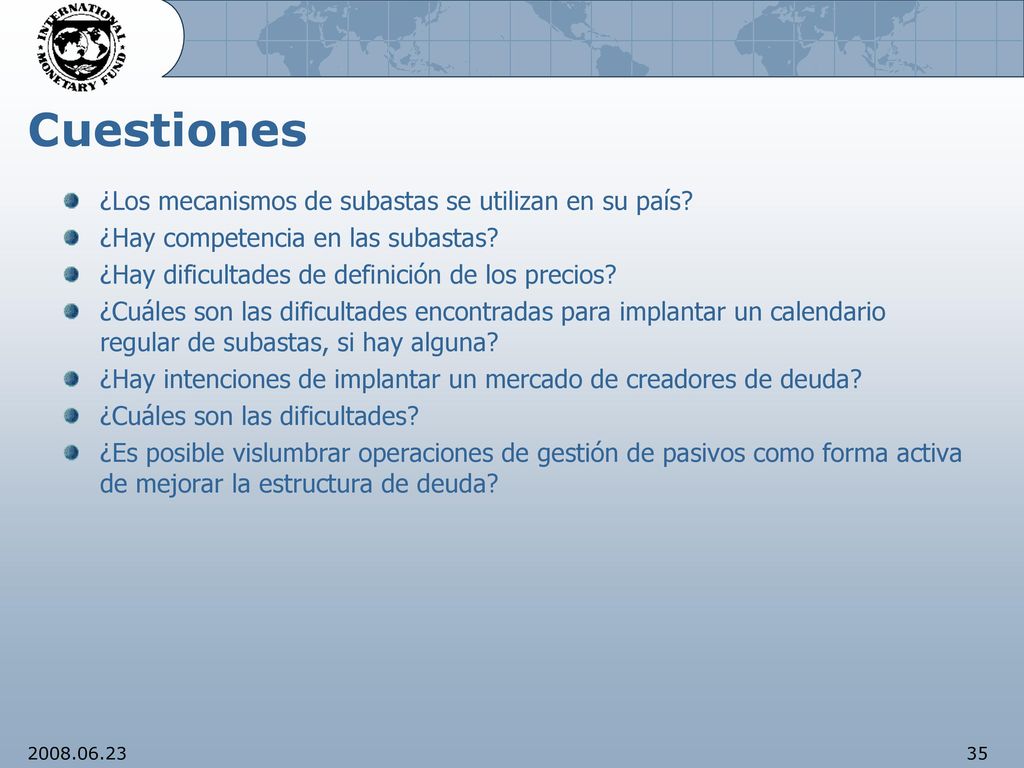 INTERNATIONAL MONETARY FUND

Cuestiones

¿Los mecanismos de subastas se utilizan en su país?

¿Hay competencia en las subastas?

¿Hay dificultades de definición de los precios?

¿Cuáles son las dificultades encontradas para implantar un calendario regular de subastas, si hay alguna?

¿Hay intenciones de implantar un mercado de creadores de deuda?

¿Cuáles son las dificultades?

¿Es posible vislumbrar operaciones de gestión de pasivos como forma activa de mejorar la estructura de deuda?

2008.06.23

35